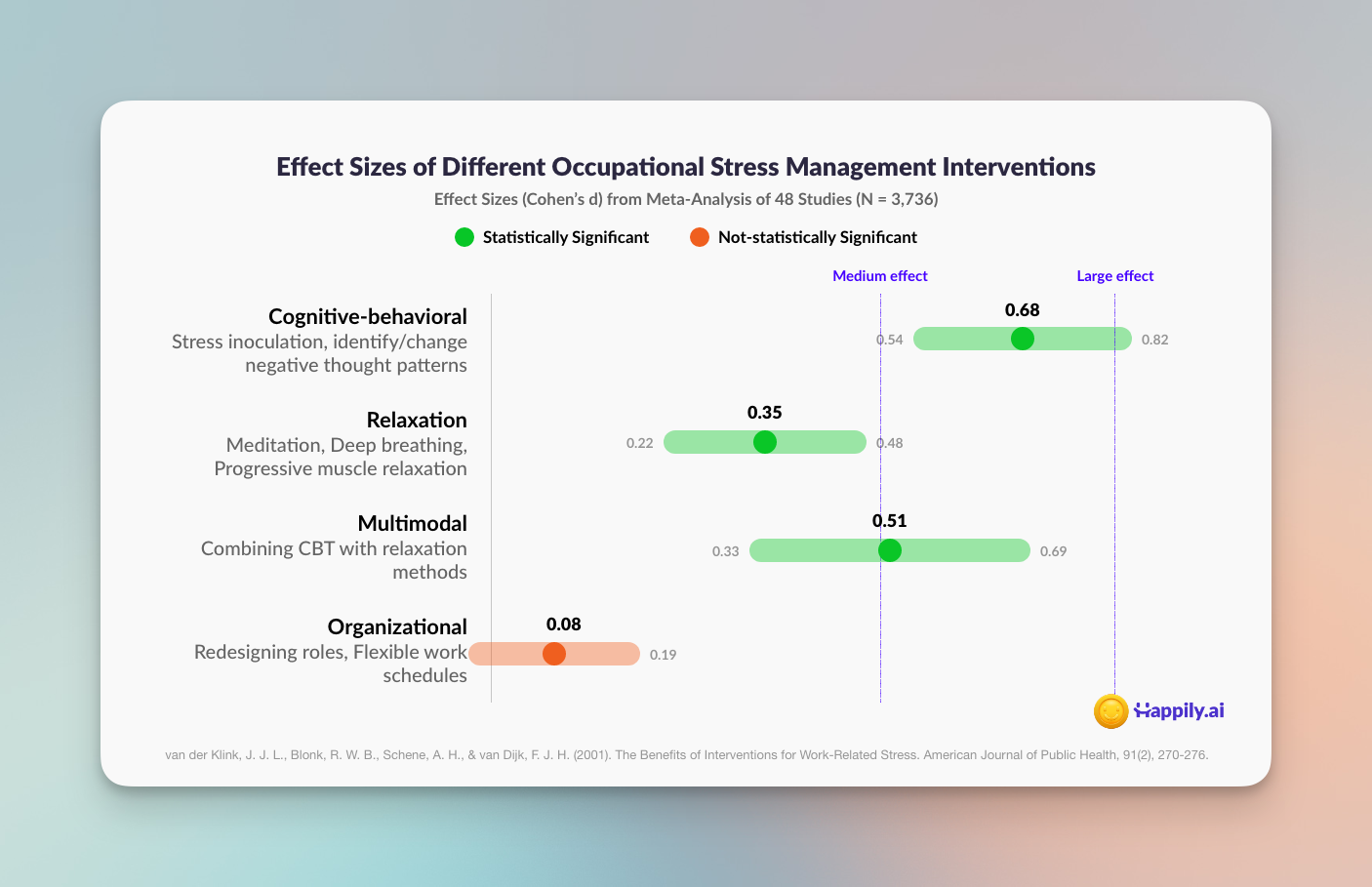 Effect Sizes of Different Occupational Stress Management Interventions

Effect Sizes (Cohen's d) from Meta-Analysis of 48 Studies (N = 3,736)

Statistically Significant   Not-statistically Significant

Medium effect   Large effect

Cognitive-behavioral
Stress inoculation, identify/change negative thought patterns

0.68
0.54   0.82

Relaxation
Meditation, Deep breathing, Progressive muscle relaxation

0.35
0.22   0.48

Multimodal
Combining CBT with relaxation methods

0.51
0.33   0.69

Organizational
Redesigning roles, Flexible work schedules

0.08
0.19

Happily.ai

van der Klink, J. J. L., Blonk, R. W. B., Schene, A. H., & van Dijk, F. J. H. (2001). The Benefits of Interventions for Work-Related Stress. American Journal of Public Health, 91(2), 270-276.